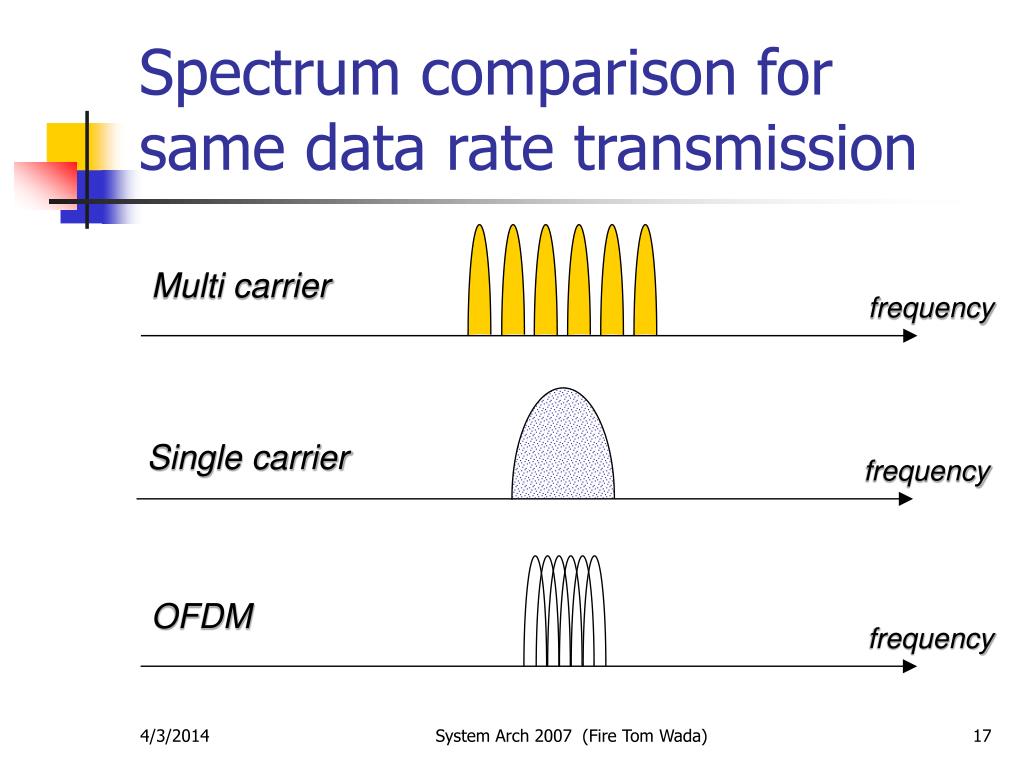 Spectrum comparison for same data rate transmission

Multi carrier

frequency

Single carrier

frequency

OFDM

frequency

4/3/2014

System Arch 2007 (Fire Tom Wada)

17